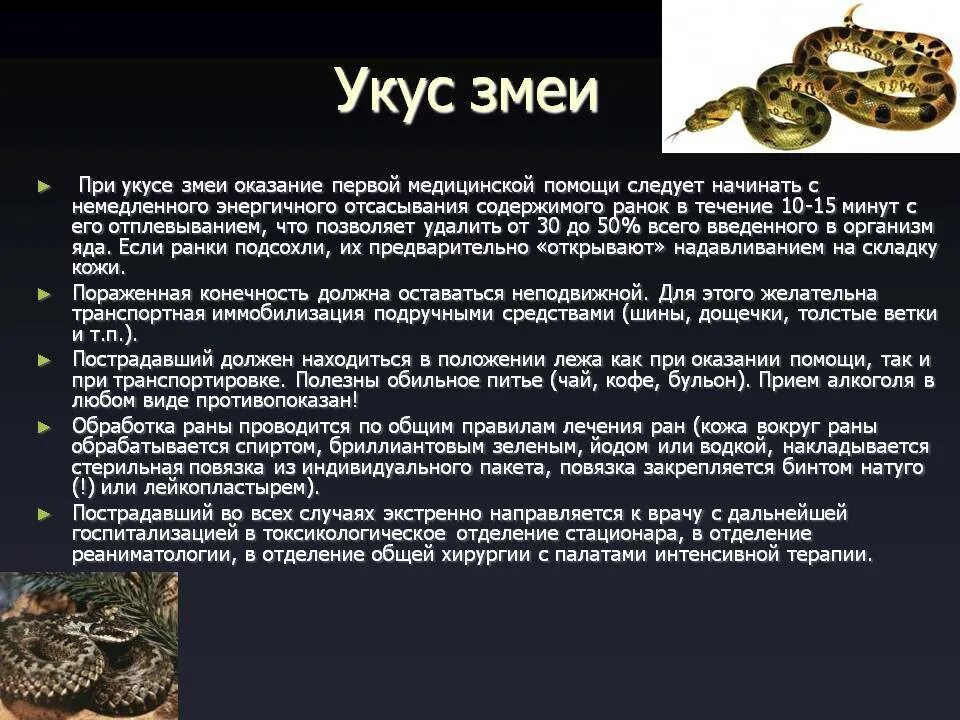 Укус змеи

► При укусе змеи оказание первой медицинской помощи следует начинать с немедленного энергичного отсасывания содержимого ранок в течение 10-15 минут с его отплевыванием, что позволяет удалить от 30 до 50% всего введенного в организм яда. Если ранки подсохли, их предварительно «открывают» надавливанием на складку кожи.

► Пораженная конечность должна оставаться неподвижной. Для этого желательна транспортная иммобилизация подручными средствами (шины, дощечки, толстые ветки и т.п.).

► Пострадавший должен находиться в положении лежа как при оказании помощи, так и при транспортировке. Полезны обильное питье (чай, кофе, бульон). Прием алкоголя в любом виде противопоказан!

► Обработка раны проводится по общим правилам лечения ран (кожа вокруг раны обрабатывается спиртом, бриллиантовым зеленым, йодом или водкой, накладывается стерильная повязка из индивидуального пакета, повязка закрепляется бинтом натуго (!) или лейкопластырем).

► Пострадавший во всех случаях экстренно направляется к врачу с дальнейшей госпитализацией в токсикологическое отделение стационара, в отделение реаниматологии, в отделение общей хирургии с палатами интенсивной терапии.